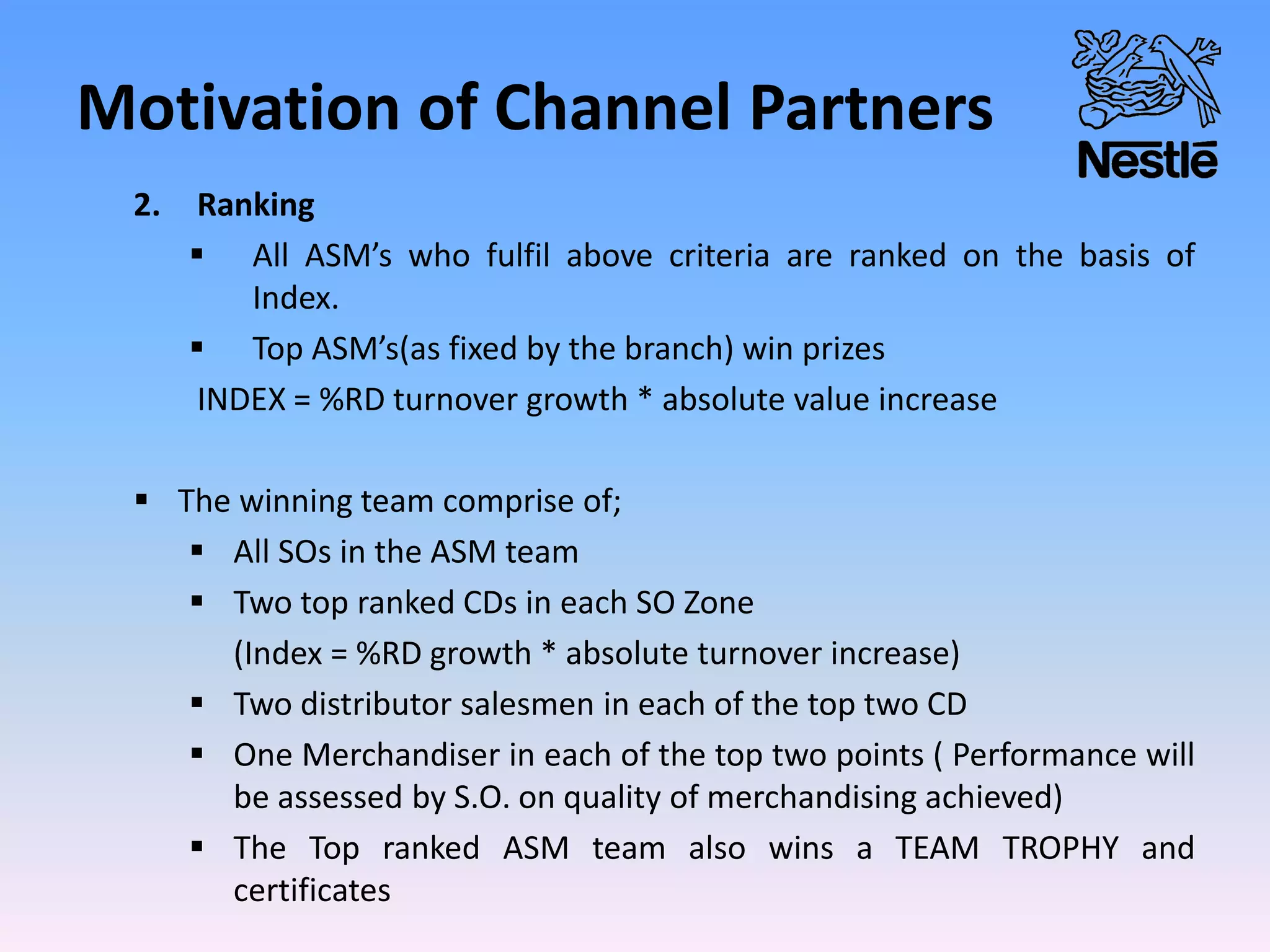 Motivation of Channel Partners

Nestlé

2. Ranking

▪ All ASM's who fulfil above criteria are ranked on the basis of Index.

▪ Top ASM's(as fixed by the branch) win prizes

INDEX = %RD turnover growth * absolute value increase

▪ The winning team comprise of;

▪ All SOs in the ASM team

▪ Two top ranked CDs in each SO Zone

(Index = %RD growth * absolute turnover increase)

▪ Two distributor salesmen in each of the top two CD

▪ One Merchandiser in each of the top two points ( Performance will be assessed by S.O. on quality of merchandising achieved)

▪ The Top ranked ASM team also wins a TEAM TROPHY and certificates